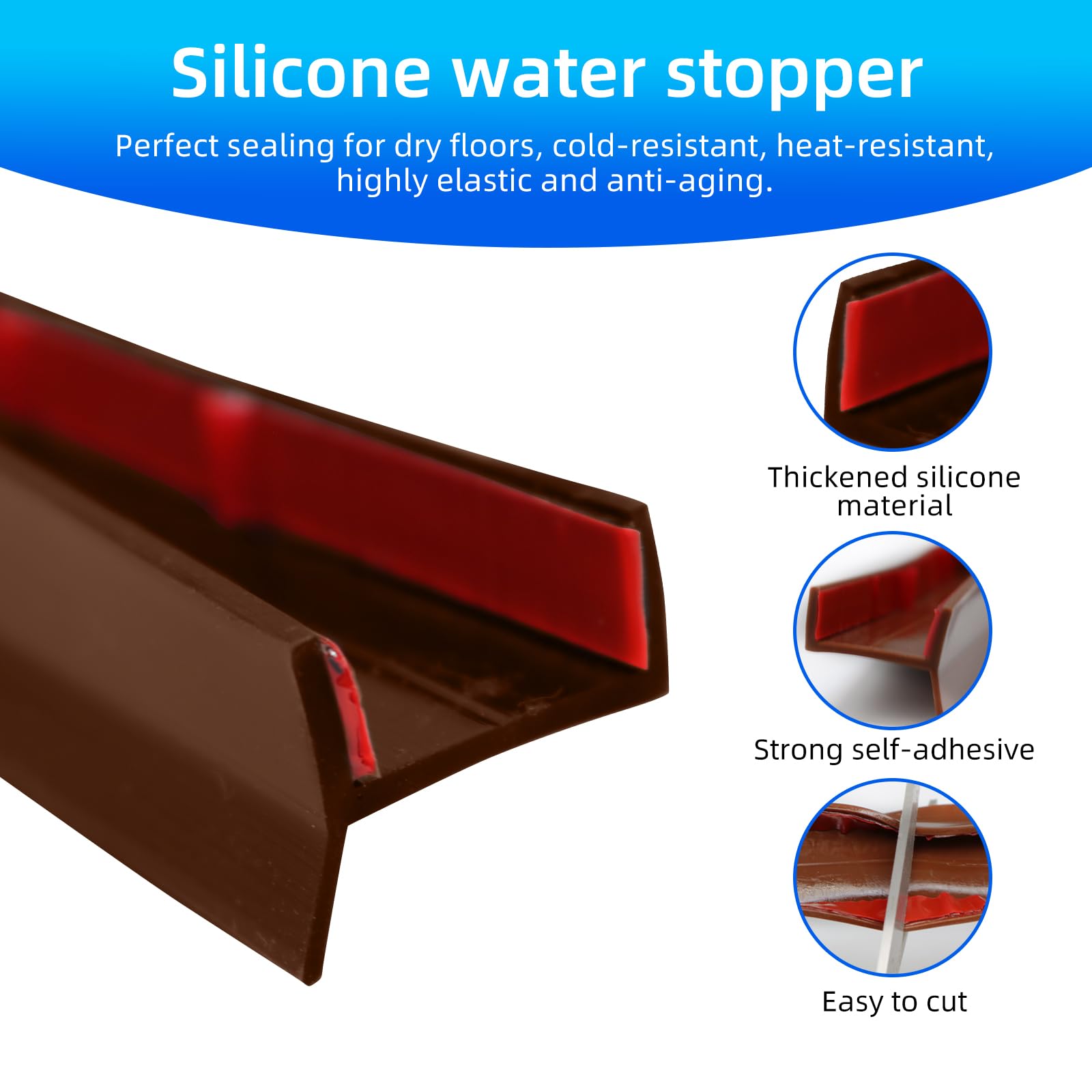 Silicone water stopper

Perfect sealing for dry floors, cold-resistant, heat-resistant, highly elastic and anti-aging.

Thickened silicone material

Strong self-adhesive

Easy to cut